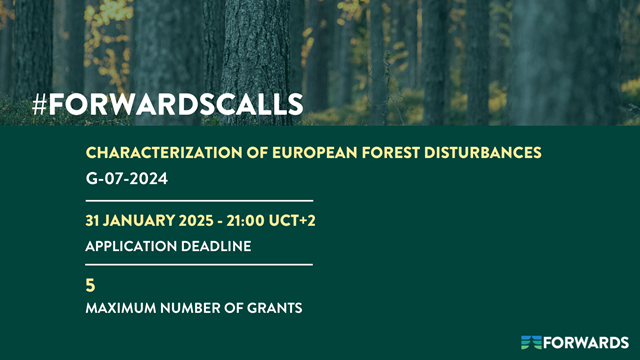 #FORWARDSCALLS

CHARACTERIZATION OF EUROPEAN FOREST DISTURBANCES

G-07-2024

31 JANUARY 2025 - 21:00 UCT+2

APPLICATION DEADLINE

5

MAXIMUM NUMBER OF GRANTS

FORWARDS